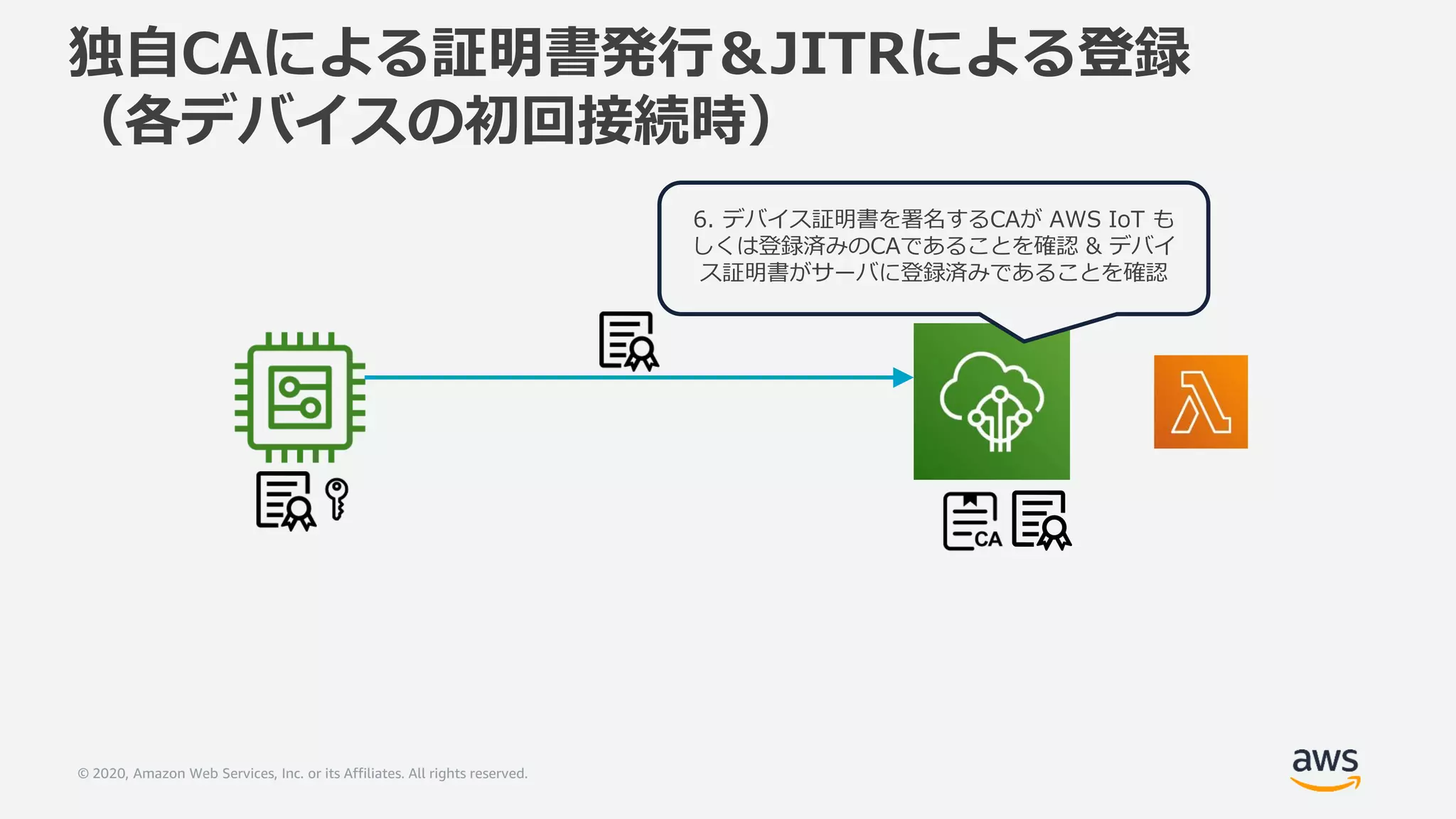 独自CAによる証明書発行＆JITRによる登録
（各デバイスの初回接続時）

6. デバイス証明書を署名するCAが AWS IoT もしくは登録済みのCAであることを確認 & デバイス証明書がサーバに登録済みであることを確認

CA

© 2020, Amazon Web Services, Inc. or its Affiliates. All rights reserved.

aws